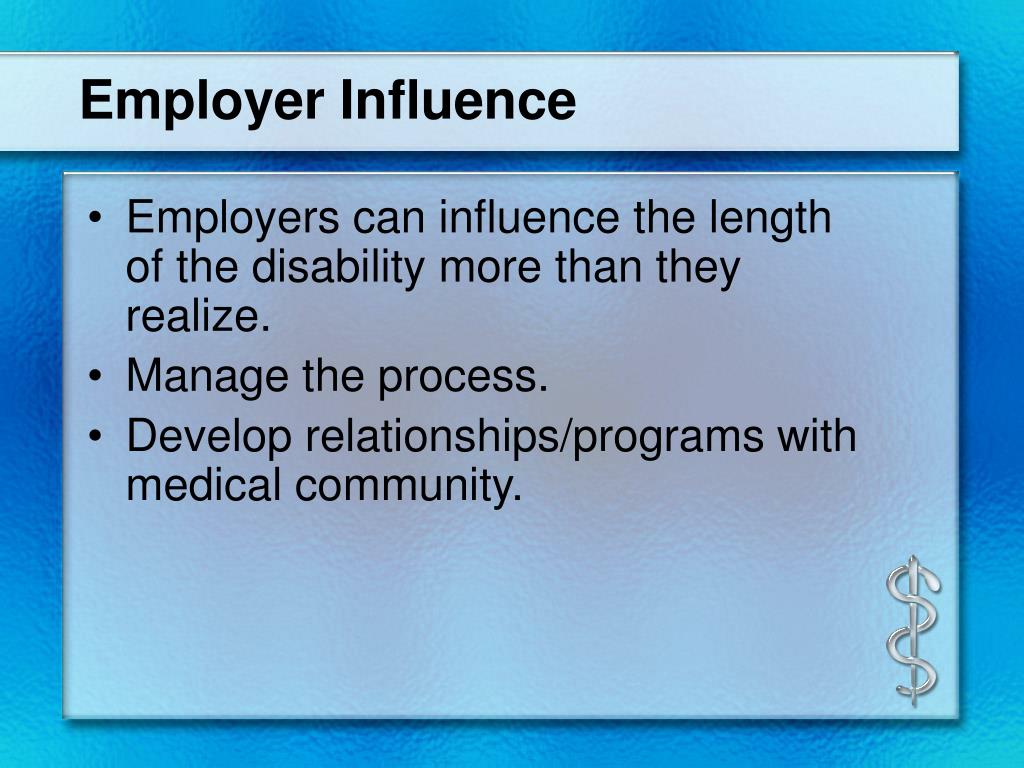 Employer Influence

• Employers can influence the length of the disability more than they realize.
• Manage the process.
• Develop relationships/programs with medical community.